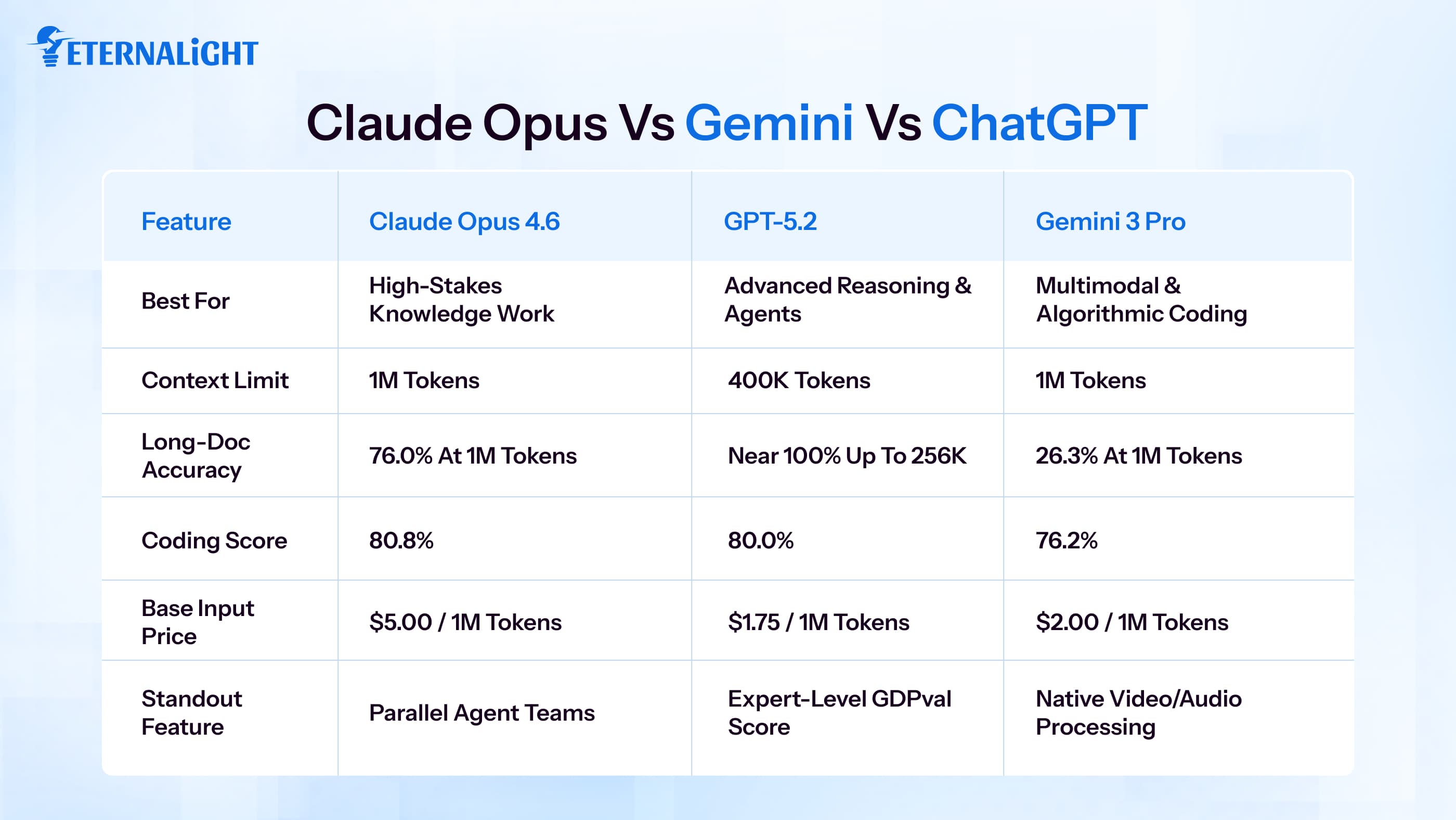 ETERNALiGHT

Claude Opus Vs Gemini Vs ChatGPT

| Feature | Claude Opus 4.6 | GPT-5.2 | Gemini 3 Pro |
|---|---|---|---|
| Best For | High-Stakes Knowledge Work | Advanced Reasoning & Agents | Multimodal & Algorithmic Coding |
| Context Limit | 1M Tokens | 400K Tokens | 1M Tokens |
| Long-Doc Accuracy | 76.0% At 1M Tokens | Near 100% Up To 256K | 26.3% At 1M Tokens |
| Coding Score | 80.8% | 80.0% | 76.2% |
| Base Input Price | \$5.00 / 1M Tokens | \$1.75 / 1M Tokens | \$2.00 / 1M Tokens |
| Standout Feature | Parallel Agent Teams | Expert-Level GDPval Score | Native Video/Audio Processing |